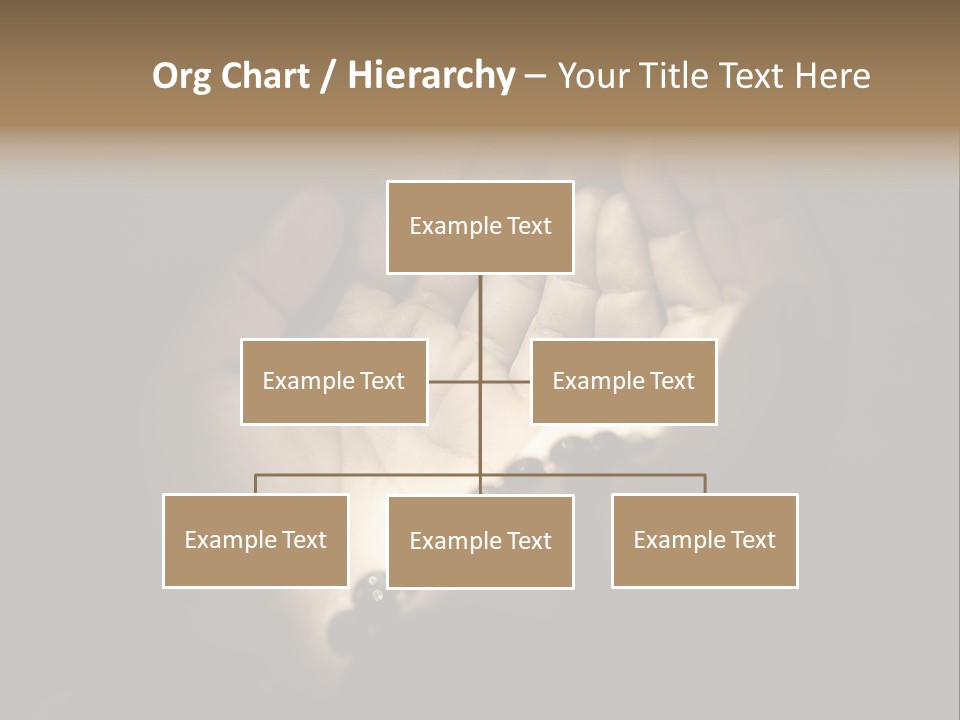 Org Chart / Hierarchy – Your Title Text Here

Example Text

Example Text

Example Text

Example Text

Example Text

Example Text